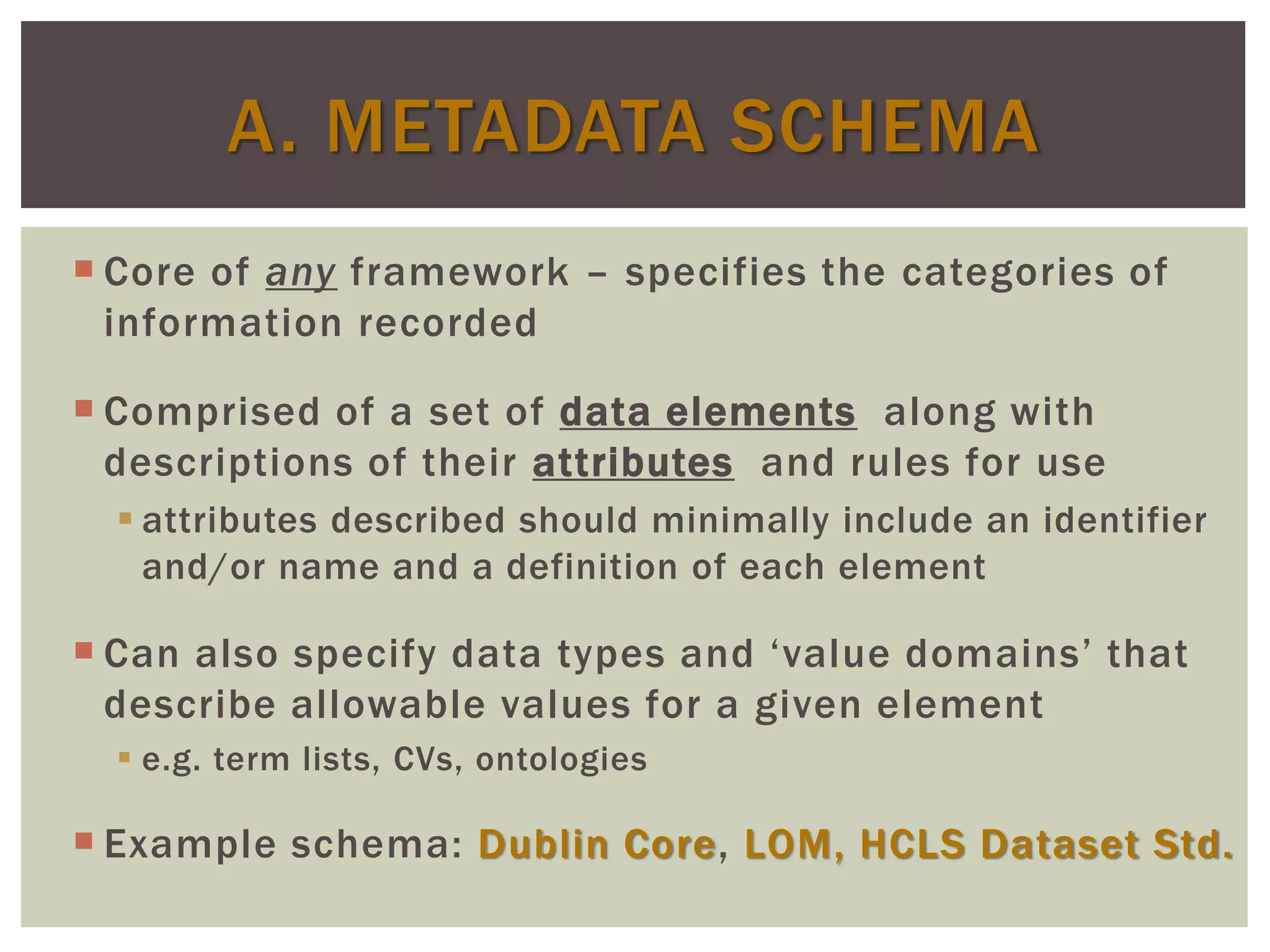 A. METADATA SCHEMA

Core of any framework – specifies the categories of information recorded

Comprised of a set of data elements along with descriptions of their attributes and rules for use

attributes described should minimally include an identifier and/or name and a definition of each element

Can also specify data types and ‘value domains’ that describe allowable values for a given element

e.g. term lists, CVs, ontologies

Example schema: Dublin Core, LOM, HCLS Dataset Std.